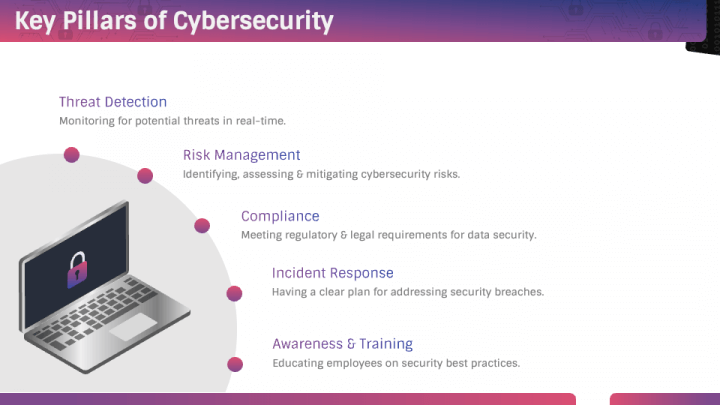 Key Pillars of Cybersecurity

Threat Detection
Monitoring for potential threats in real-time.

Risk Management
Identifying, assessing & mitigating cybersecurity risks.

Compliance
Meeting regulatory & legal requirements for data security.

Incident Response
Having a clear plan for addressing security breaches.

Awareness & Training
Educating employees on security best practices.